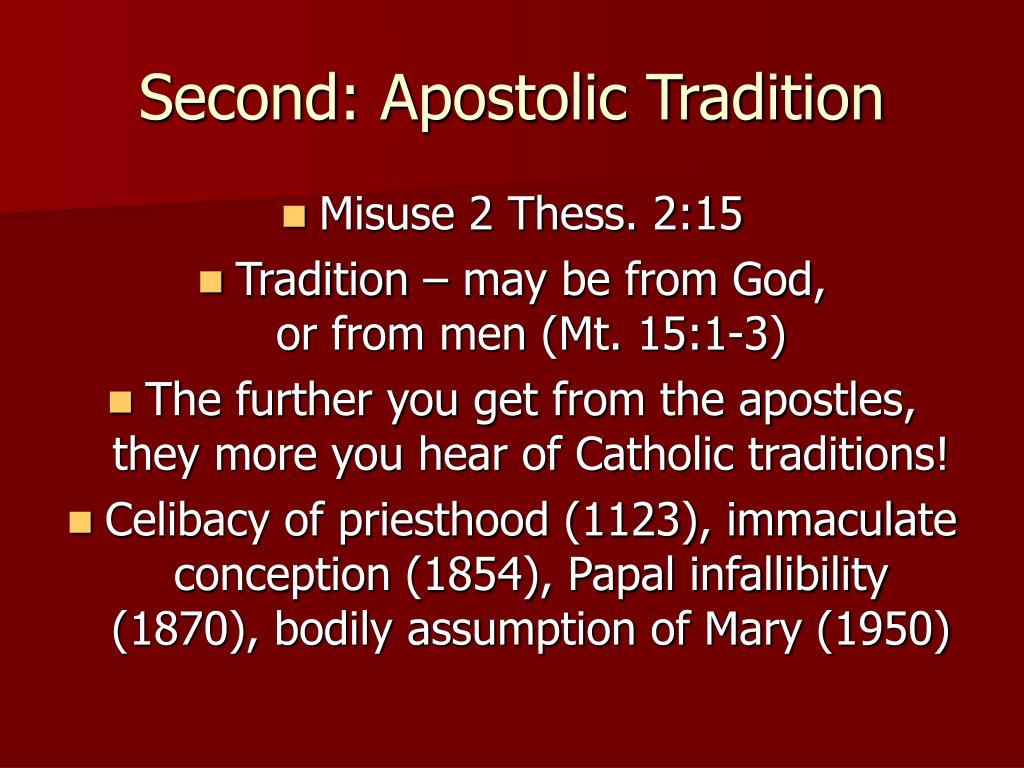 Second: Apostolic Tradition

Misuse 2 Thess. 2:15

Tradition – may be from God, or from men (Mt. 15:1-3)

The further you get from the apostles, they more you hear of Catholic traditions!

Celibacy of priesthood (1123), immaculate conception (1854), Papal infallibility (1870), bodily assumption of Mary (1950)